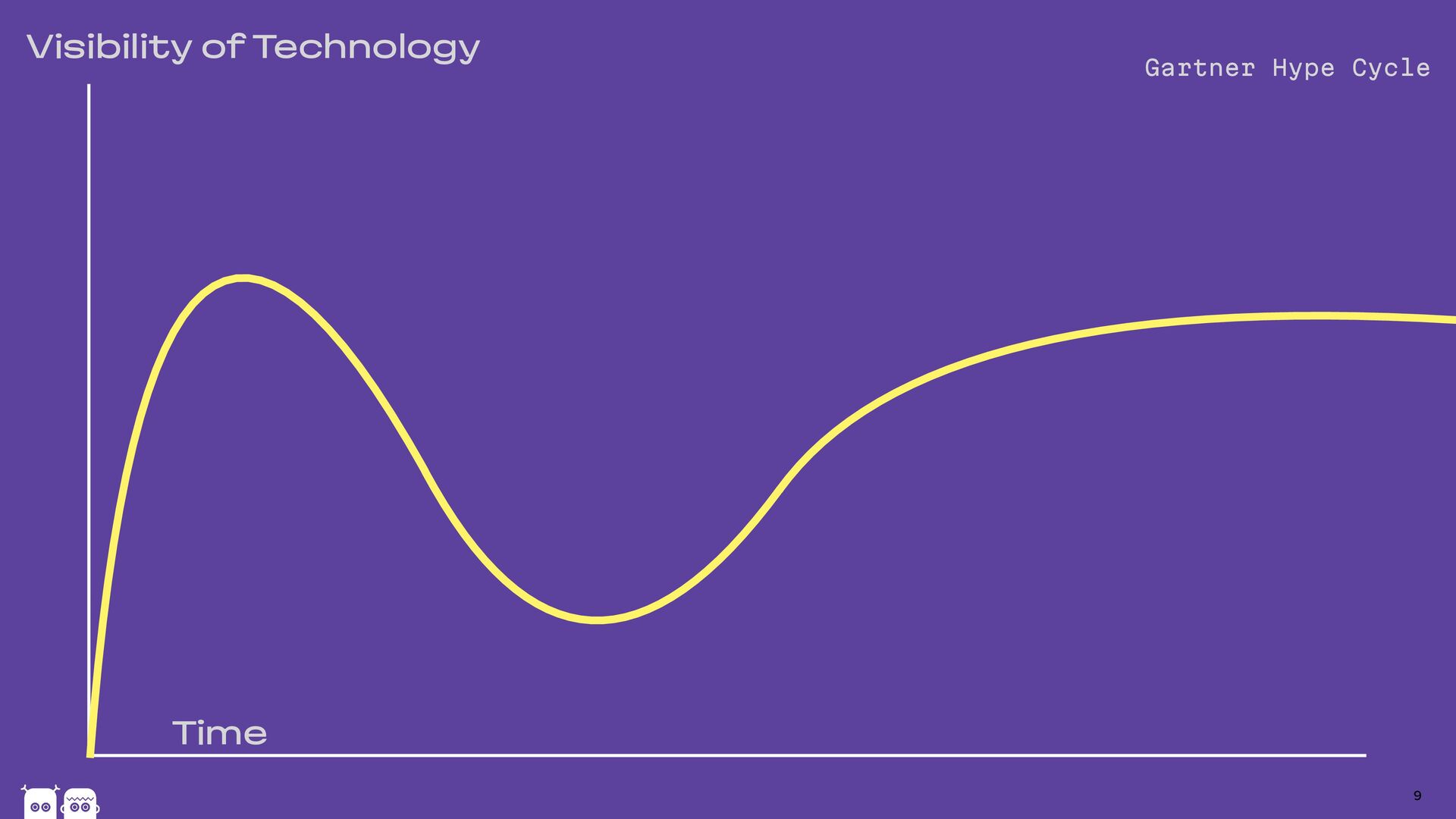 Visibility of Technology

Gartner Hype Cycle

Time

9